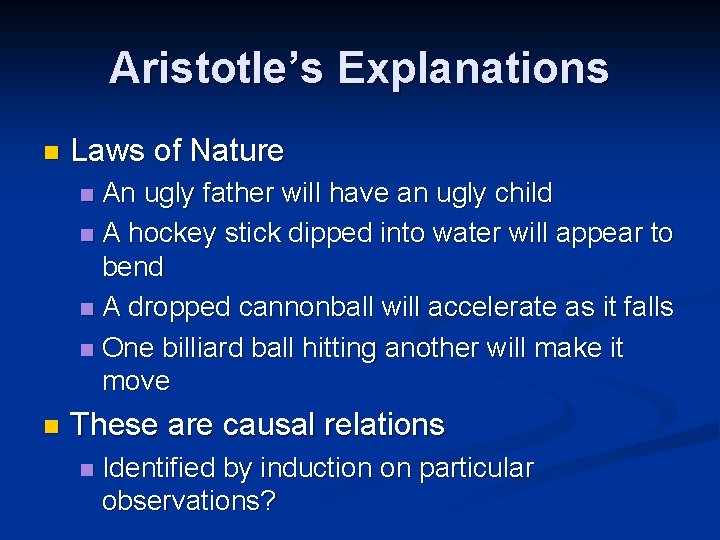 Aristotle's Explanations

- Laws of Nature
  - An ugly father will have an ugly child
  - A hockey stick dipped into water will appear to bend
  - A dropped cannonball will accelerate as it falls
  - One billiard ball hitting another will make it move
- These are causal relations
  - Identified by induction on particular observations?